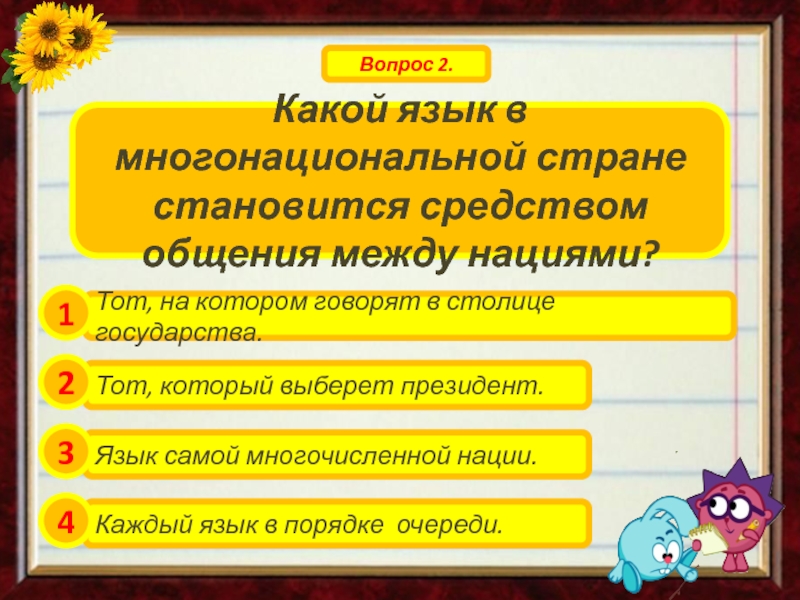 Вопрос 2.

Какой язык в многонациональной стране становится средством общения между нациями?

1 Тот, на котором говорят в столице государства.

2 Тот, который выберет президент.

3 Язык самой многочисленной нации.

4 Каждый язык в порядке очереди.